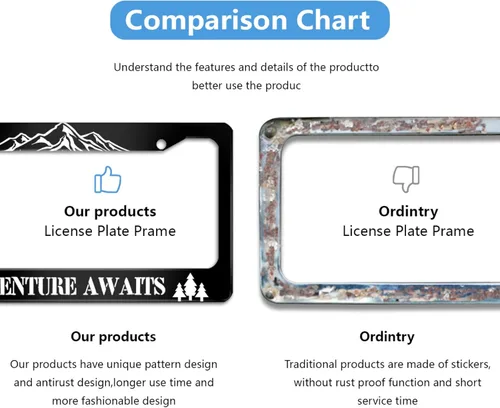 Comparison Chart

Understand the features and details of the productto better use the produc

Our products
License Plate Prame

ENTURE AWAITS

Ordintry
License Plate Prame

Our products

Our products have unique pattern design and antirust design,longer use time and more fashionable design

Ordintry

Traditional products are made of stickers, without rust proof function and short service time